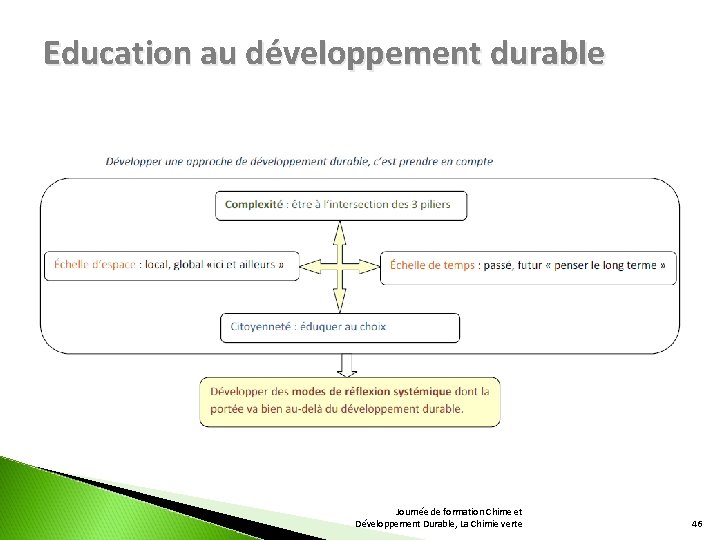 Education au développement durable

Développer une approche de développement durable, c'est prendre en compte

Complexité : être à l'intersection des 3 piliers

Échelle d'espace : local, global «ici et ailleurs »

Échelle de temps : passé, futur « penser le long terme »

Citoyenneté : éduquer au choix

Développer des modes de réflexion systémique dont la portée va bien au-delà du développement durable.

Journée de formation Chime et Développement Durable, La Chimie verte

46